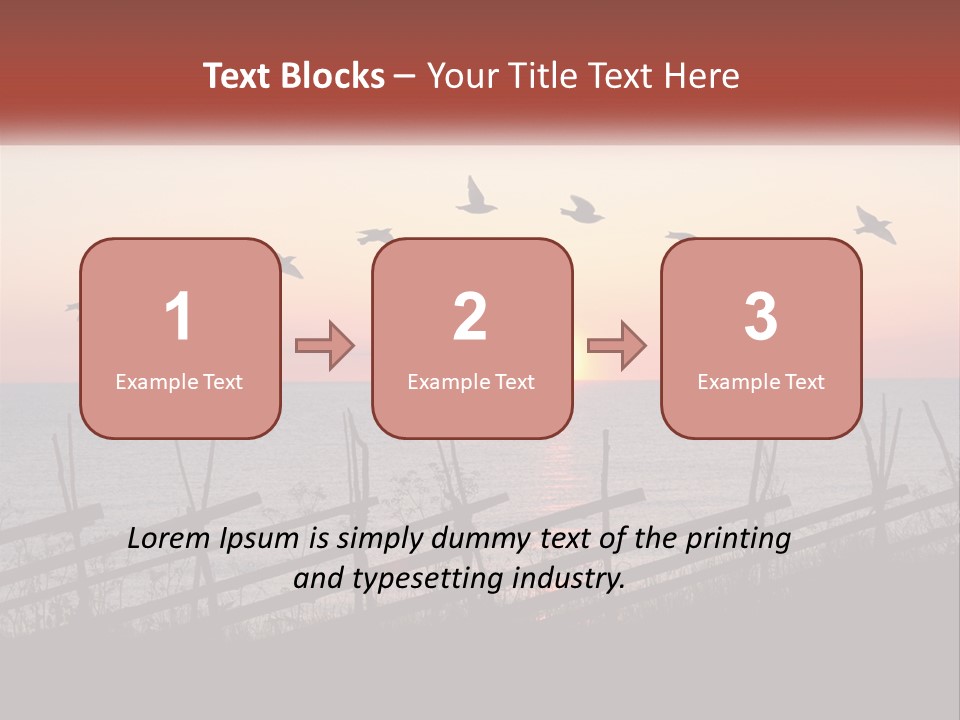 Text Blocks – Your Title Text Here

1
Example Text

2
Example Text

3
Example Text

Lorem Ipsum is simply dummy text of the printing and typesetting industry.